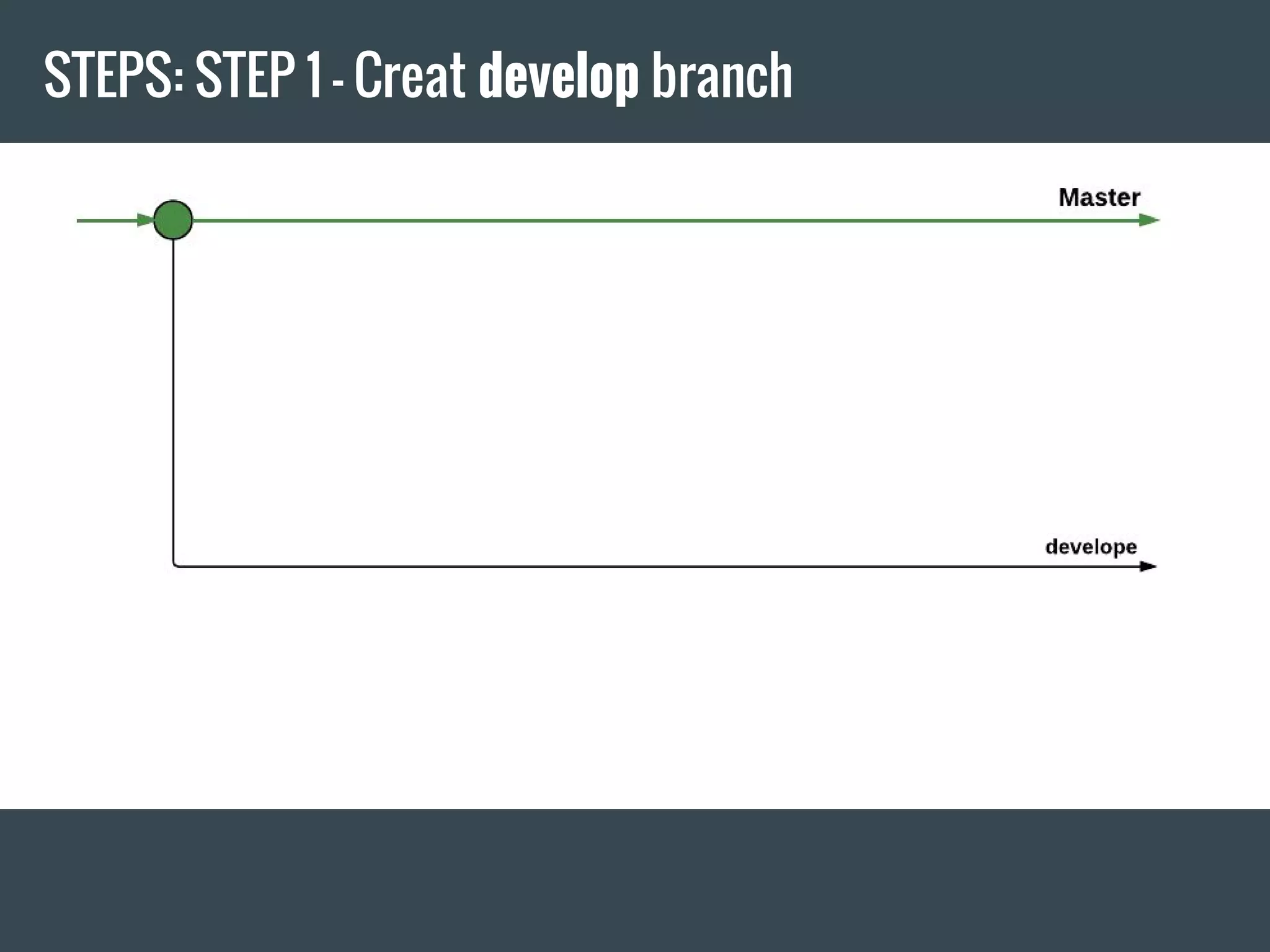 STEPS: STEP 1 - Creat develop branch

Master

develope